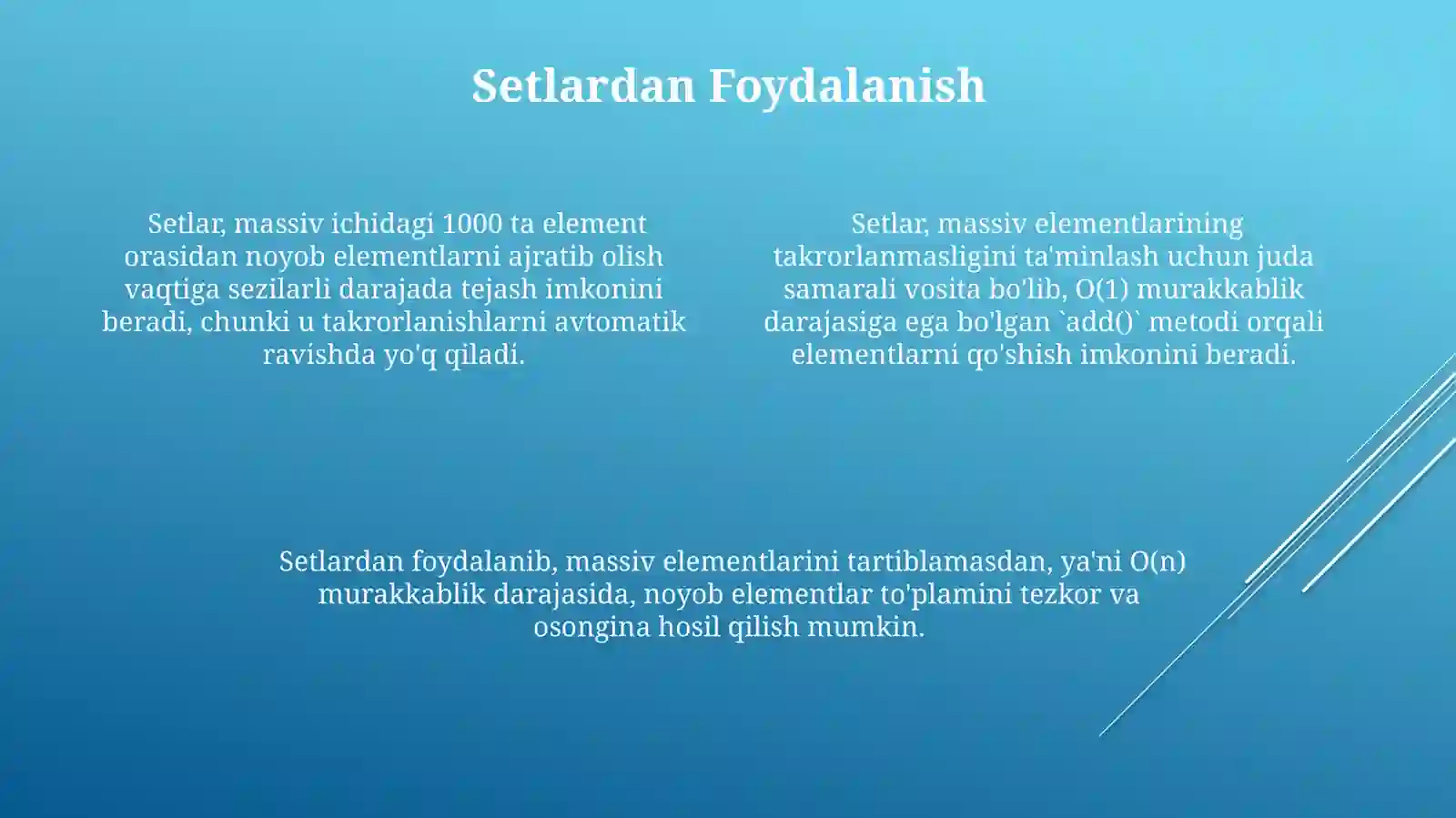 Setlardan Foydalanish

Setlar, massiv ichidagi 1000 ta element orasidan noyob elementlarni ajratib olish vaqtiga sezilarli darajada tejash imkonini beradi, chunki u takrorlanishlarni avtomatik ravishda yo'q qiladi.

Setlar, massiv elementlarining takrorlanmasligini ta'minlash uchun juda samarali vosita bo'lib, O(1) murakkablik darajasiga ega bo'lgan `add()` metodi orqali elementlarni qo'shish imkonini beradi.

Setlardan foydalanib, massiv elementlarini tartiblamasdan, ya'ni O(n) murakkablik darajasida, noyob elementlar to'plamini tezkor va osongina hosil qilish mumkin.